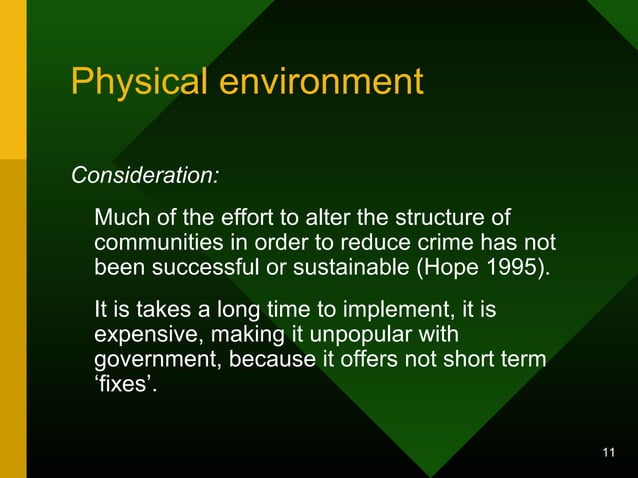 Physical environment

Consideration:

Much of the effort to alter the structure of communities in order to reduce crime has not been successful or sustainable (Hope 1995).

It is takes a long time to implement, it is expensive, making it unpopular with government, because it offers not short term ‘fixes’.

11